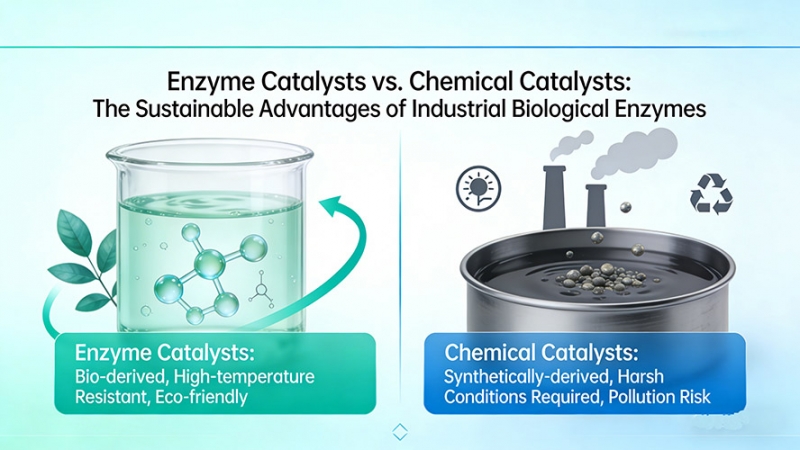 Enzyme Catalysts vs. Chemical Catalysts:
The Sustainable Advantages of Industrial Biological Enzymes

Enzyme Catalysts:
Bio-derived, High-temperature Resistant, Eco-friendly

Chemical Catalysts:
Synthetically-derived, Harsh Conditions Required, Pollution Risk